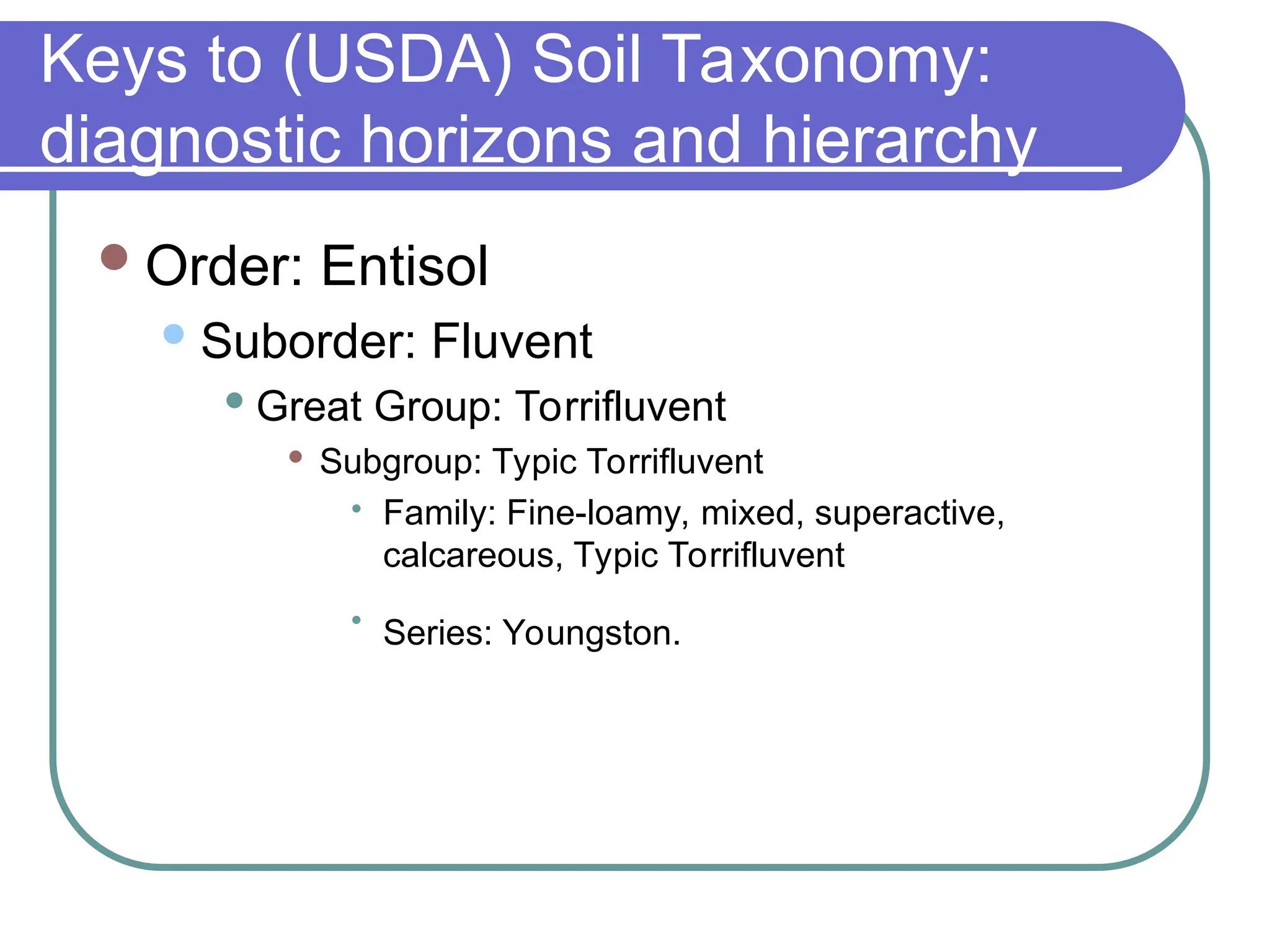 Keys to (USDA) Soil Taxonomy: diagnostic horizons and hierarchy

Order: Entisol

Suborder: Fluvent

Great Group: Torrifluvent

Subgroup: Typic Torrifluvent

Family: Fine-loamy, mixed, superactive, calcareous, Typic Torrifluvent

Series: Youngston.